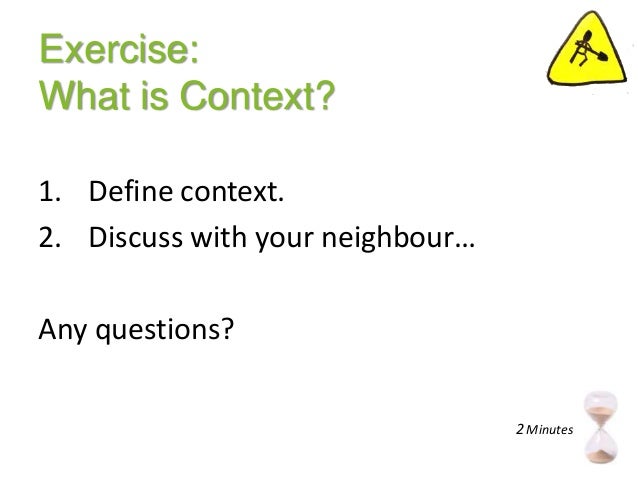 Exercise:
What is Context?

1. Define context.
2. Discuss with your neighbour…

Any questions?

2 Minutes